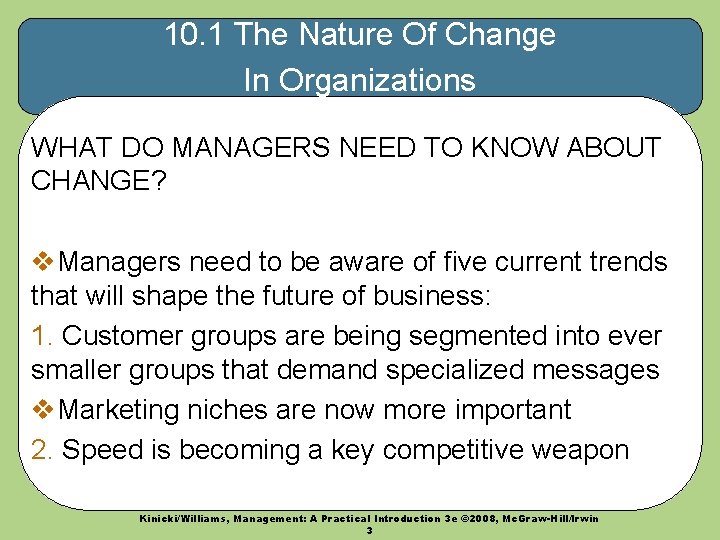 10.1 The Nature Of Change
In Organizations

WHAT DO MANAGERS NEED TO KNOW ABOUT CHANGE?

❖Managers need to be aware of five current trends that will shape the future of business:

1. Customer groups are being segmented into ever smaller groups that demand specialized messages

❖Marketing niches are now more important

2. Speed is becoming a key competitive weapon

Kinicki/Williams, Management: A Practical Introduction 3e ©2008, McGraw-Hill/Irwin
3